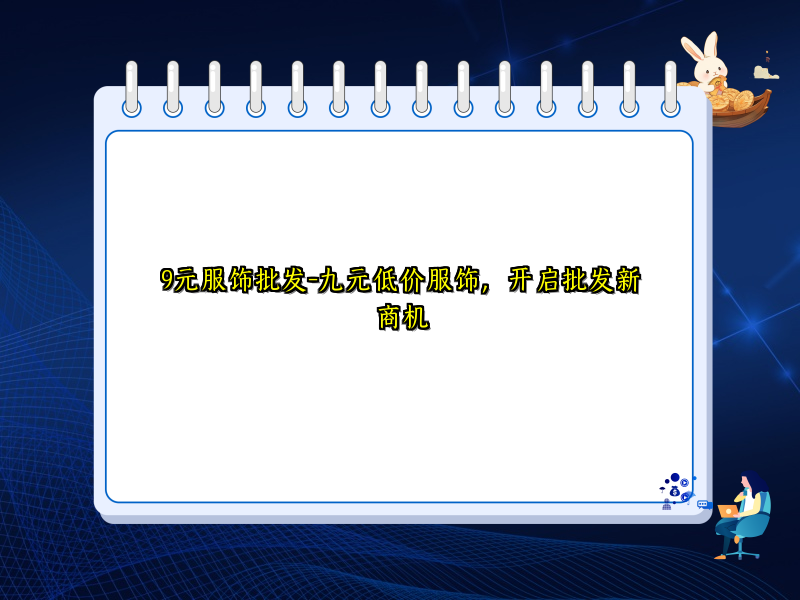 9元服饰批发-九元低价服饰，开启批发新商机